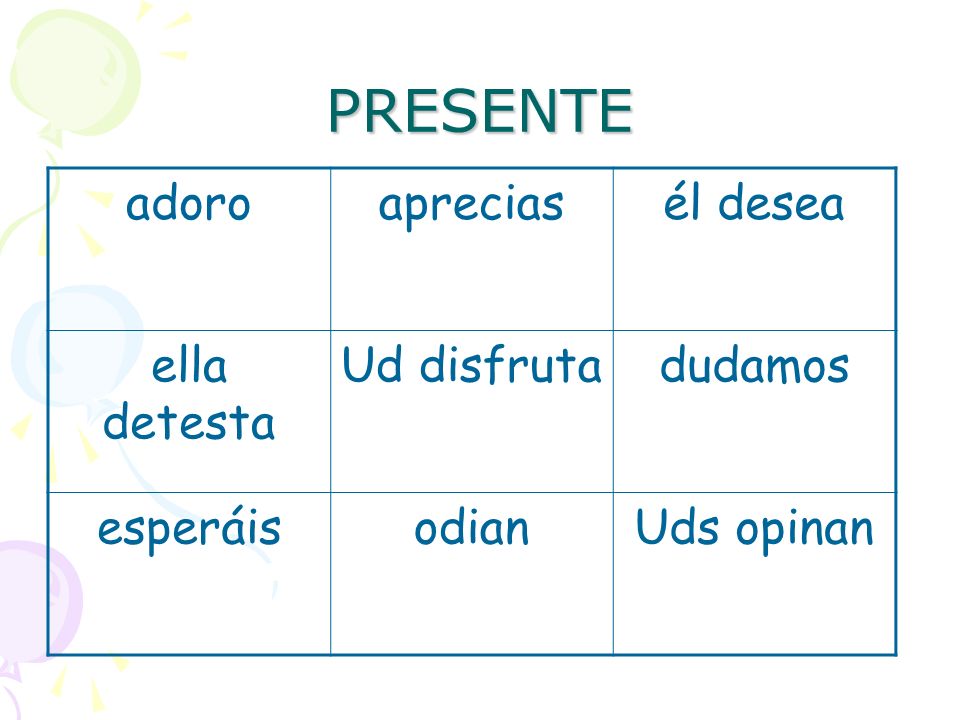 PRESENTE

| adoro | aprecias | él desea |
|---|---|---|
| ella detesta | Ud disfruta | dudamos |
| esperáis | odian | Uds opinan |